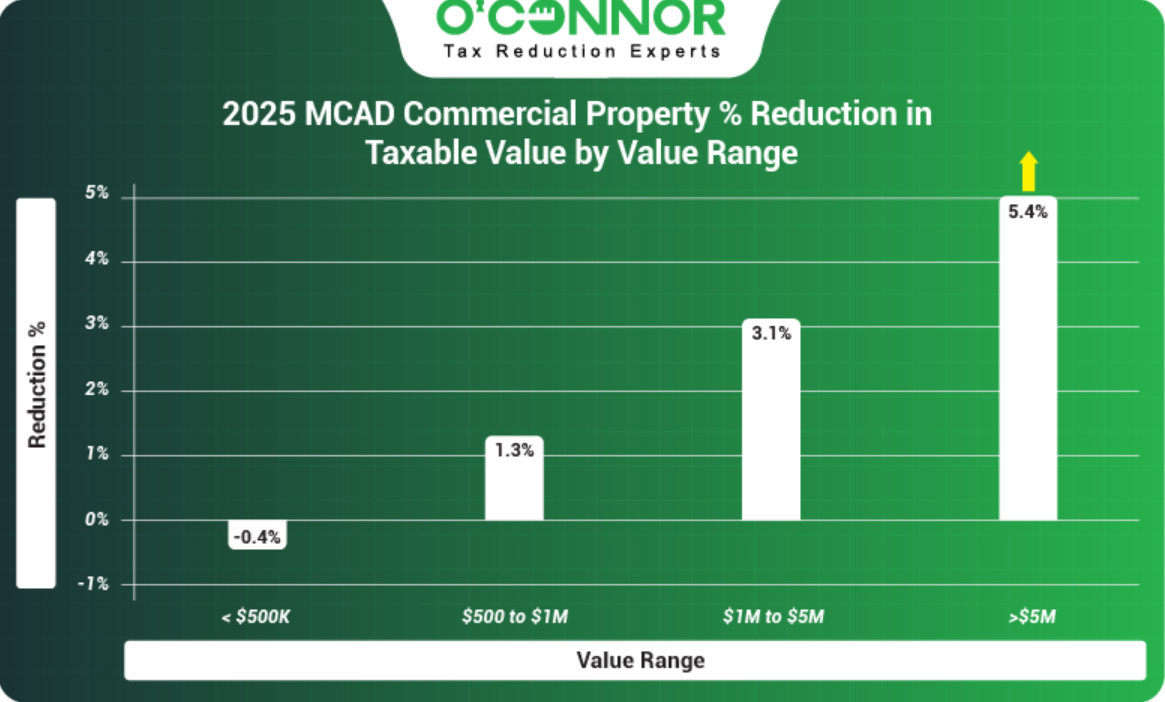 O'CONNOR
Tax Reduction Experts

2025 MCAD Commercial Property % Reduction in Taxable Value by Value Range

Reduction %

5%
4%
3%
2%
1%
0%
-1%

-0.4%
1.3%
3.1%
5.4%

< $500K
$500 to $1M
$1M to $5M
>$5M

Value Range